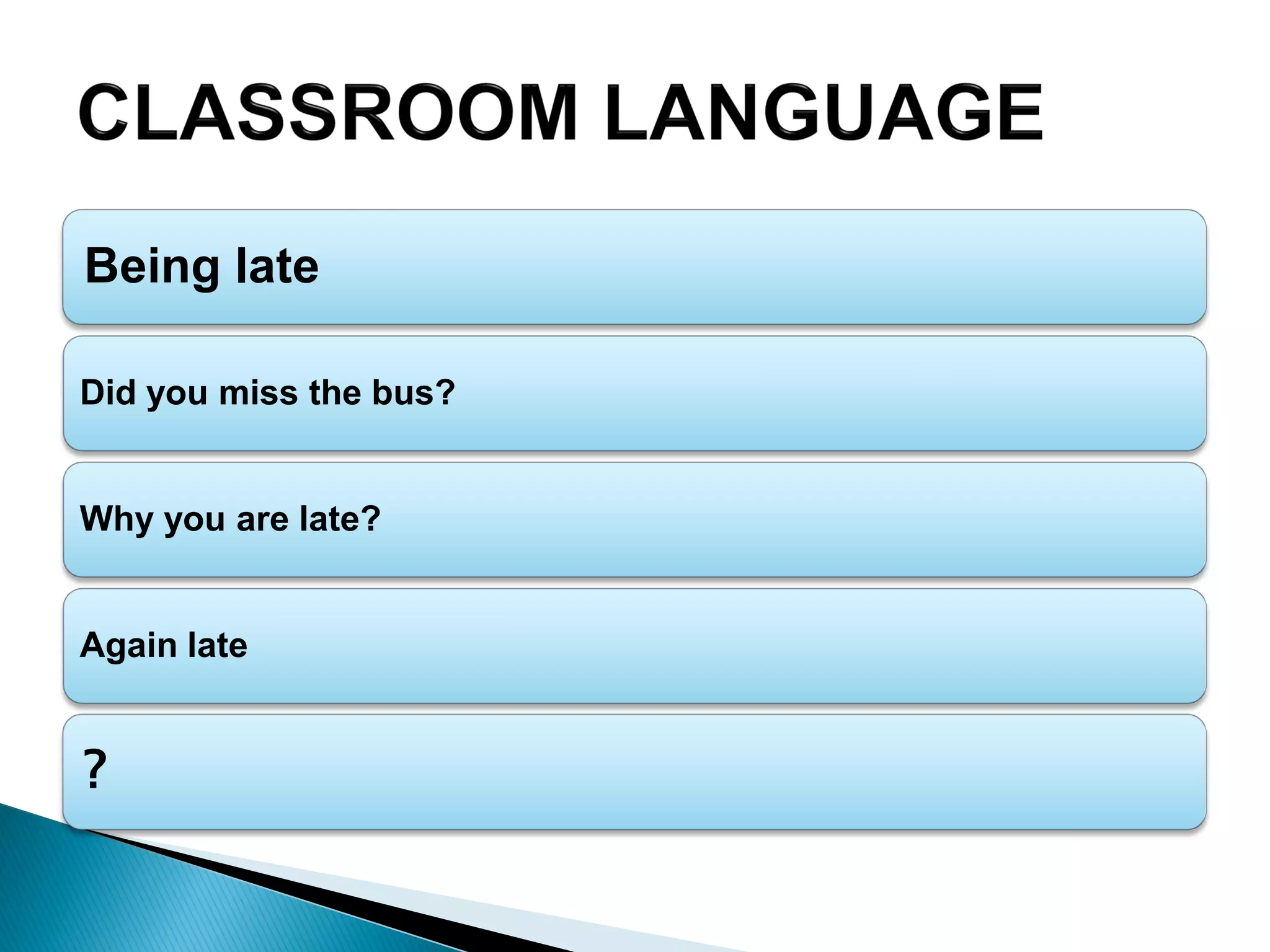 CLASSROOM LANGUAGE

Being late

Did you miss the bus?

Why you are late?

Again late

?